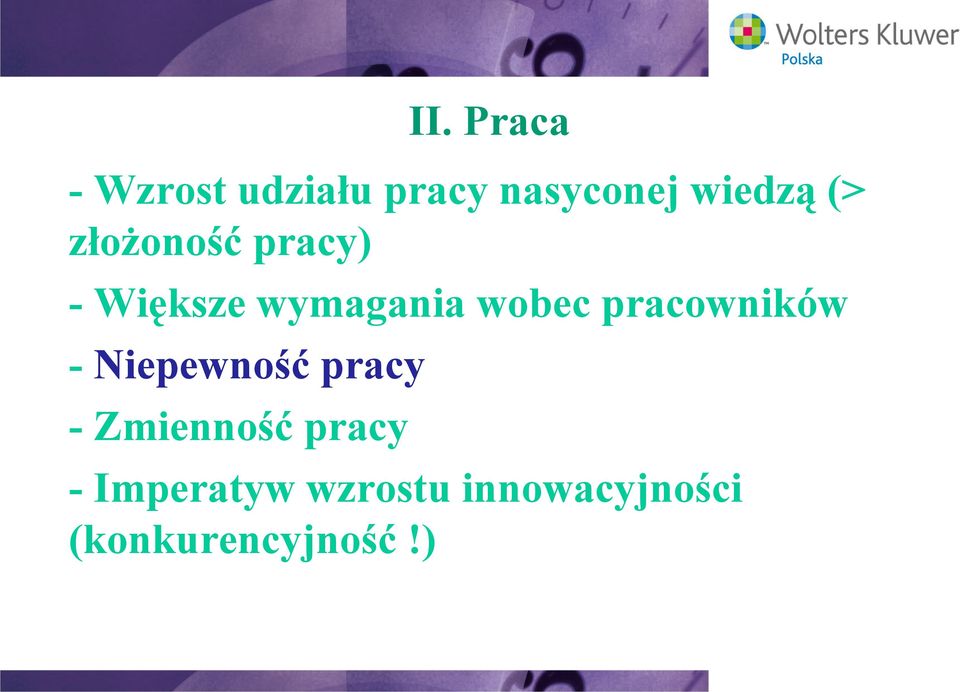 Wolters Kluwer
Polska

II. Praca

- Wzrost udziału pracy nasyconej wiedzą (> złożoność pracy)

- Większe wymagania wobec pracowników

- Niepewność pracy

- Zmienność pracy

- Imperatyw wzrostu innowacyjności (konkurencyjność !)